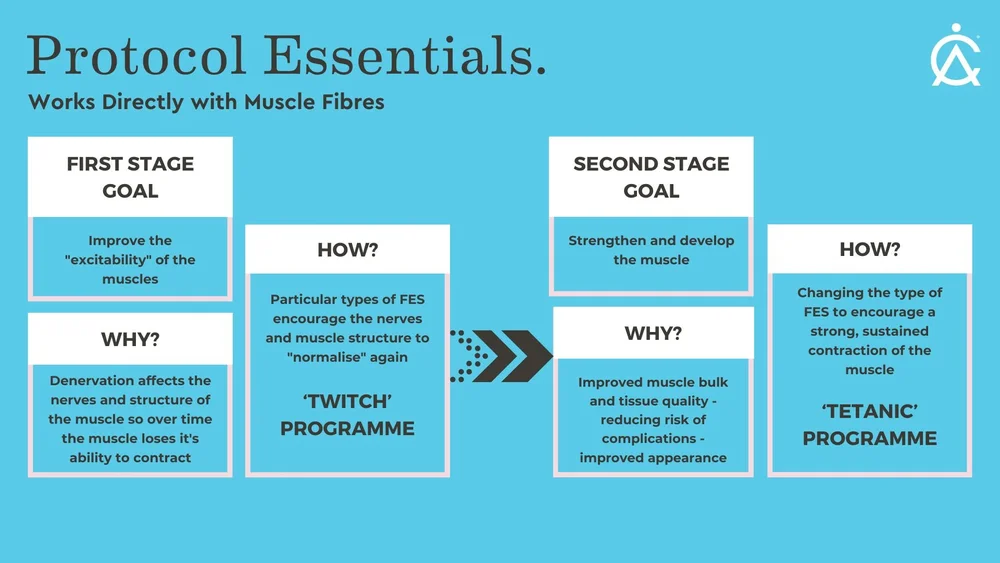 Protocol Essentials.

Works Directly with Muscle Fibres

FIRST STAGE GOAL

Improve the "excitability" of the muscles

WHY?

Denervation affects the nerves and structure of the muscle so over time the muscle loses it's ability to contract

HOW?

Particular types of FES encourage the nerves and muscle structure to "normalise" again

'TWITCH' PROGRAMME

SECOND STAGE GOAL

Strengthen and develop the muscle

WHY?

Improved muscle bulk and tissue quality - reducing risk of complications - improved appearance

HOW?

Changing the type of FES to encourage a strong, sustained contraction of the muscle

'TETANIC' PROGRAMME